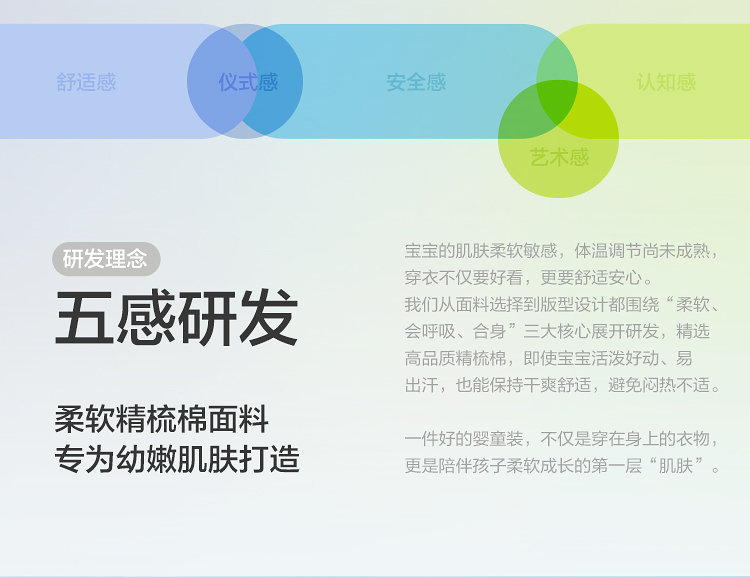 舒适感

仪式感

安全感

认知感

艺术感

研发理念

五感研发

柔软精梳棉面料
专为幼嫩肌肤打造

宝宝的肌肤柔软敏感，体温调节尚未成熟，穿衣不仅要好看，更要舒适安心。
我们从面料选择到版型设计都围绕“柔软、会呼吸、合身”三大核心展开研发，精选高品质精梳棉，即使宝宝活泼好动、易出汗，也能保持干爽舒适，避免闷热不适。

一件好的婴童装，不仅是穿在身上的衣物，更是陪伴孩子柔软成长的第一层“肌肤”。